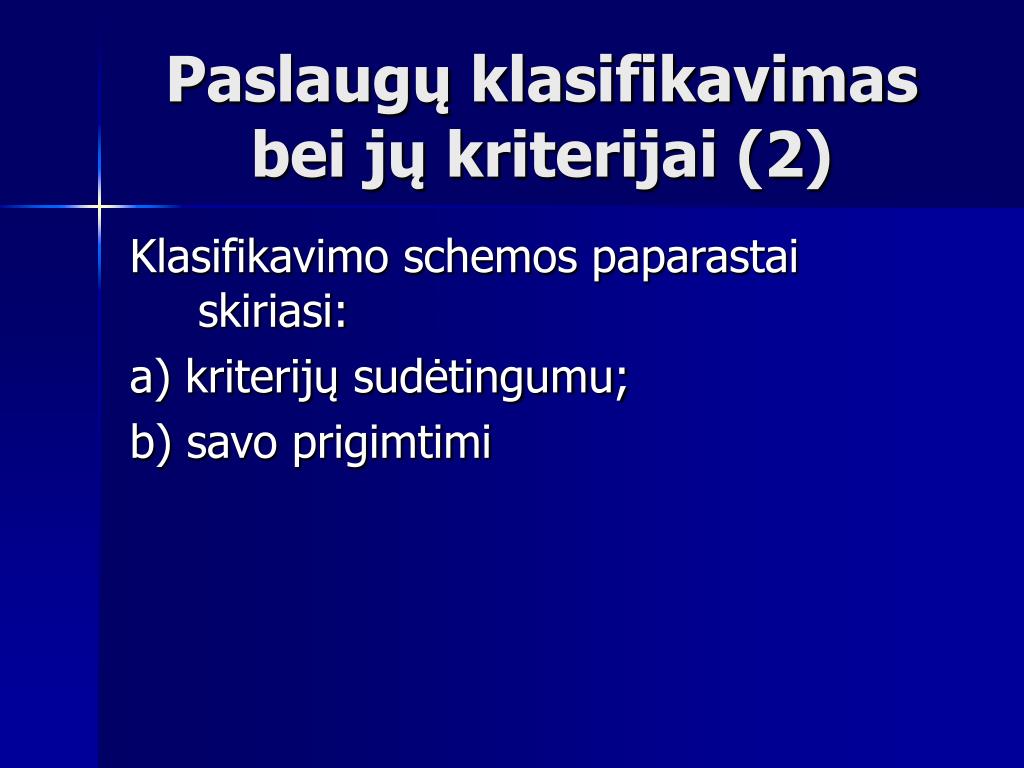 Paslaugų klasifikavimas bei jų kriterijai (2)

Klasifikavimo schemos paparastai skiriasi:

a) kriterijų sudėtingumu;

b) savo prigimtimi